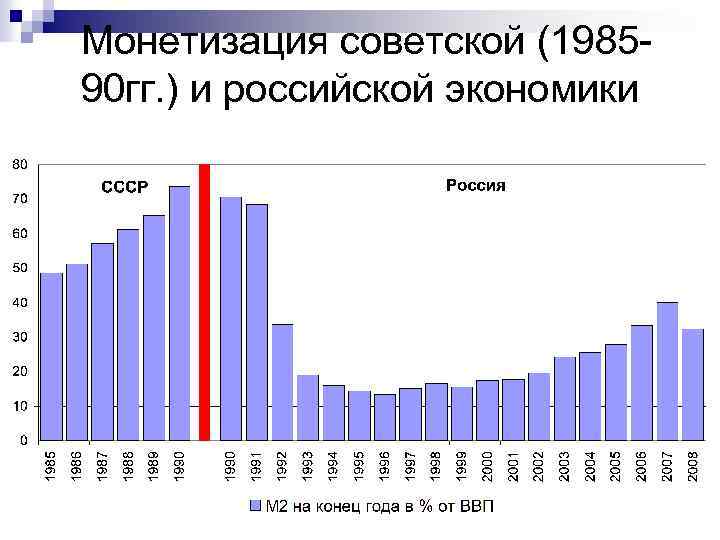 Монетизация советской (1985-90гг.) и российской экономики

80
70
60
50
40
30
20
10
0

СССР

Россия

1985
1986
1987
1988
1989
1990
1990
1991
1992
1993
1994
1995
1996
1997
1998
1999
2000
2001
2002
2003
2004
2005
2006
2007
2008

М2 на конец года в % от ВВП